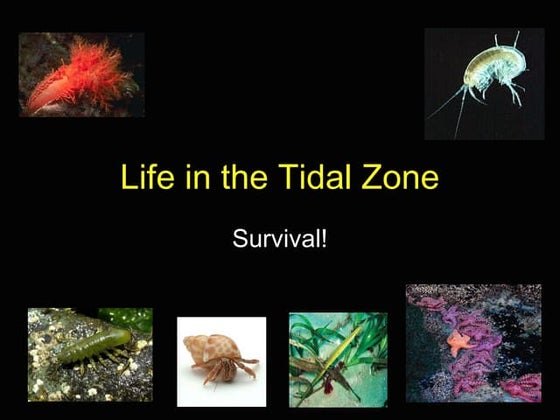 Life in the Tidal Zone

Survival!